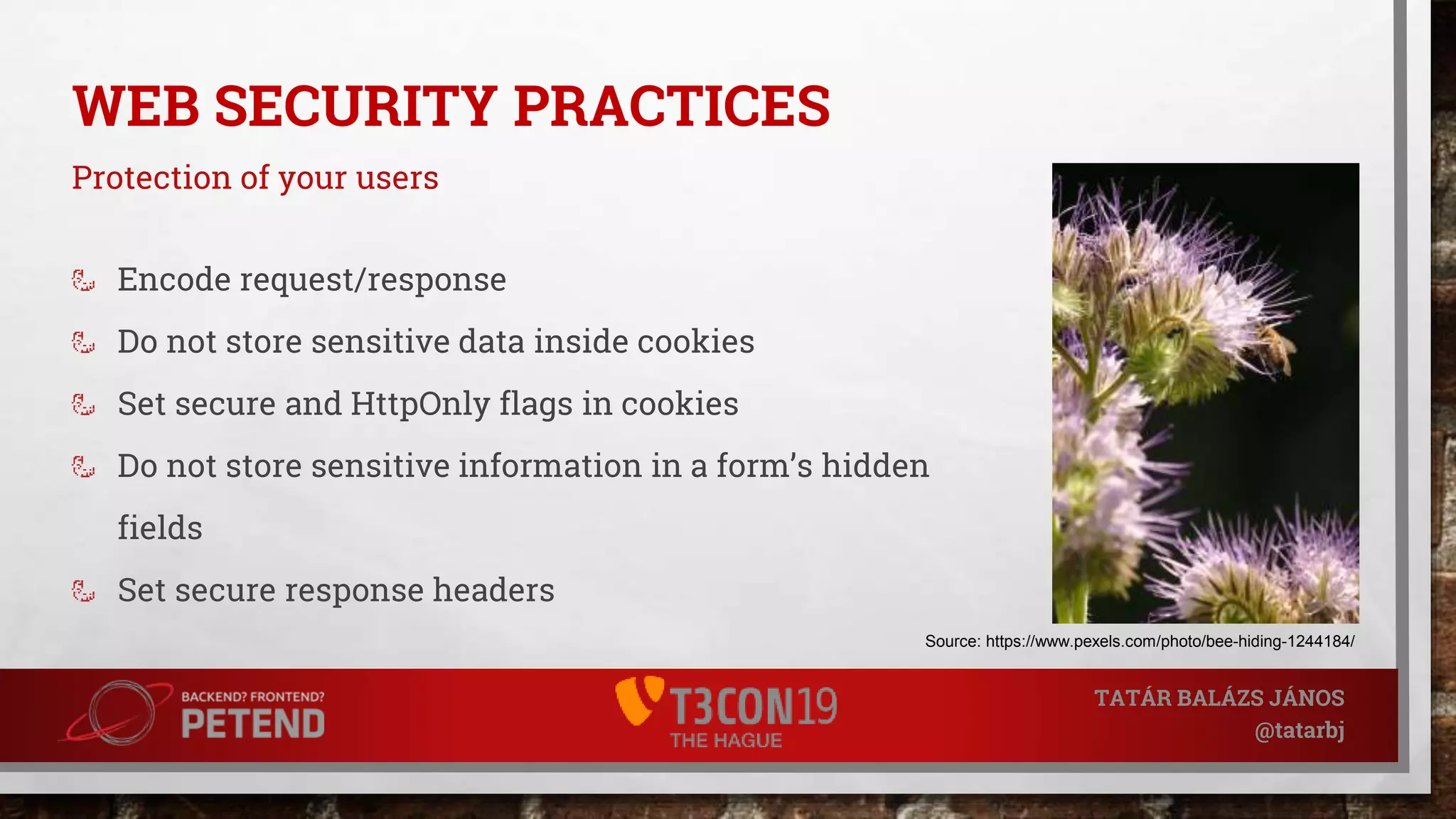 WEB SECURITY PRACTICES

Protection of your users

Encode request/response

Do not store sensitive data inside cookies

Set secure and HttpOnly flags in cookies

Do not store sensitive information in a form's hidden fields

Set secure response headers

Source: https://www.pexels.com/photo/bee-hiding-1244184/

BACKEND? FRONTEND?
PETEND

T3CON19
THE HAGUE

TATÁR BALÁZS JÁNOS
@tatarbj